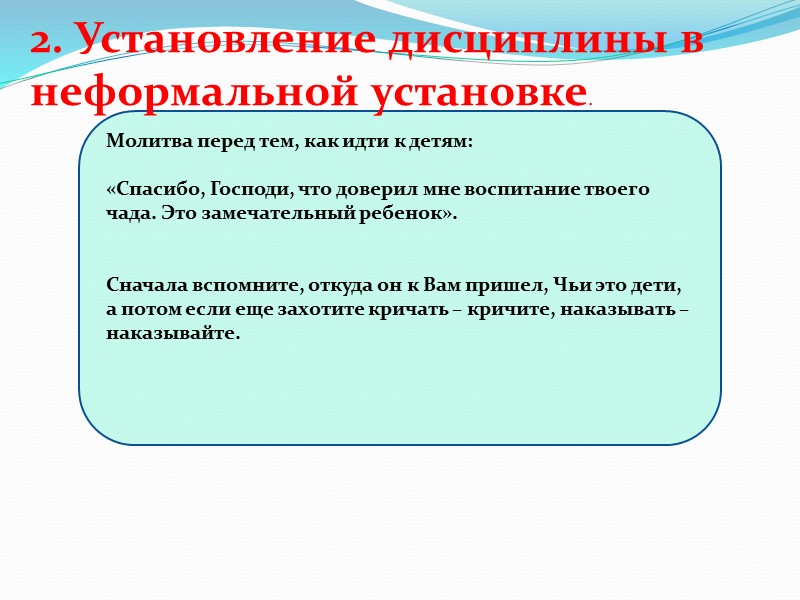 2. Установление дисциплины в неформальной установке.

Молитва перед тем, как идти к детям:

«Спасибо, Господи, что доверил мне воспитание твоего чада. Это замечательный ребенок».

Сначала вспомните, откуда он к Вам пришел, Чьи это дети, а потом если еще захотите кричать – кричите, наказывать – наказывайте.